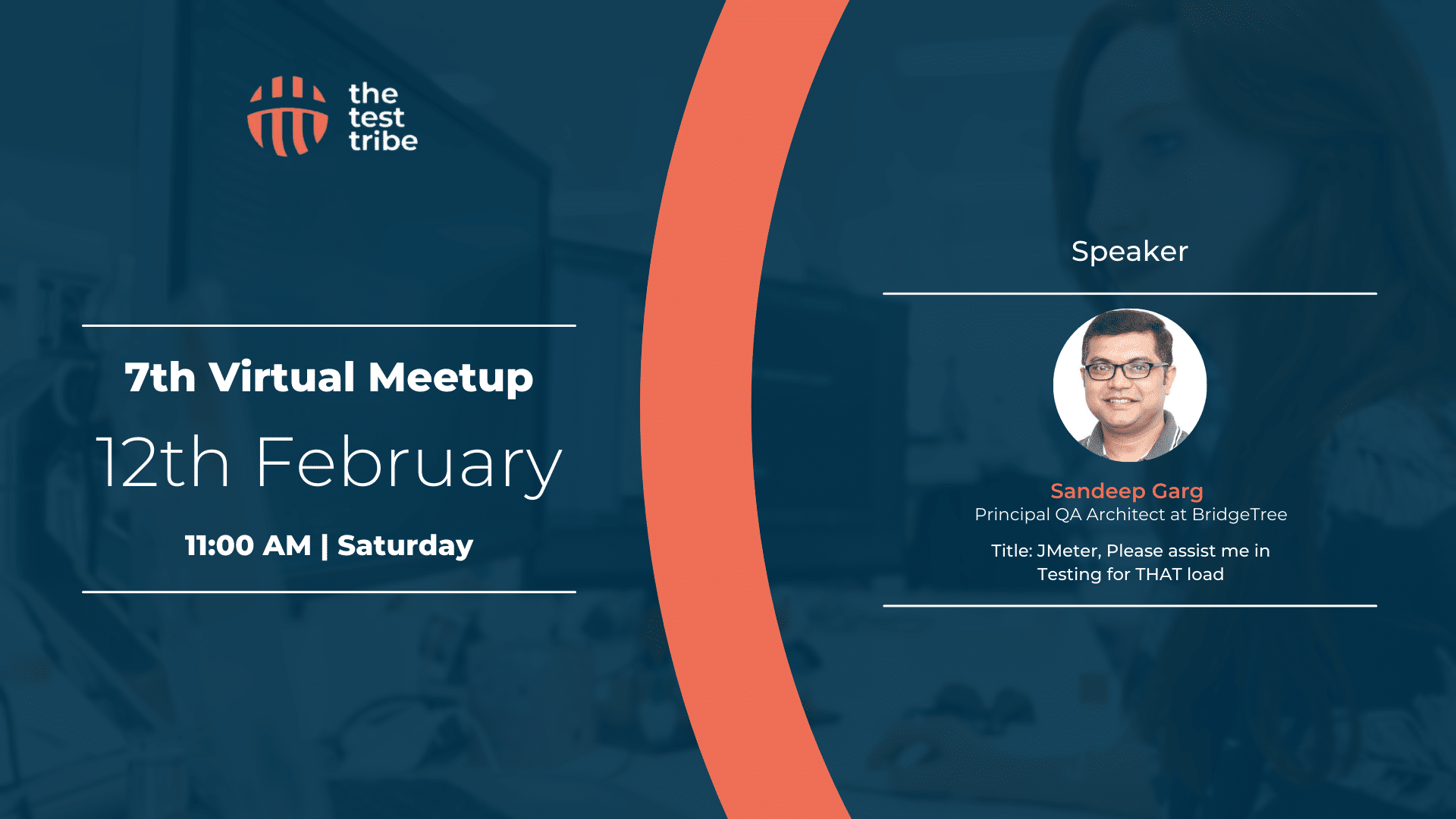 the test tribe

7th Virtual Meetup

12th February

11:00 AM | Saturday

Speaker

Sandeep Garg
Principal QA Architect at BridgeTree

Title: JMeter, Please assist me in Testing for THAT load